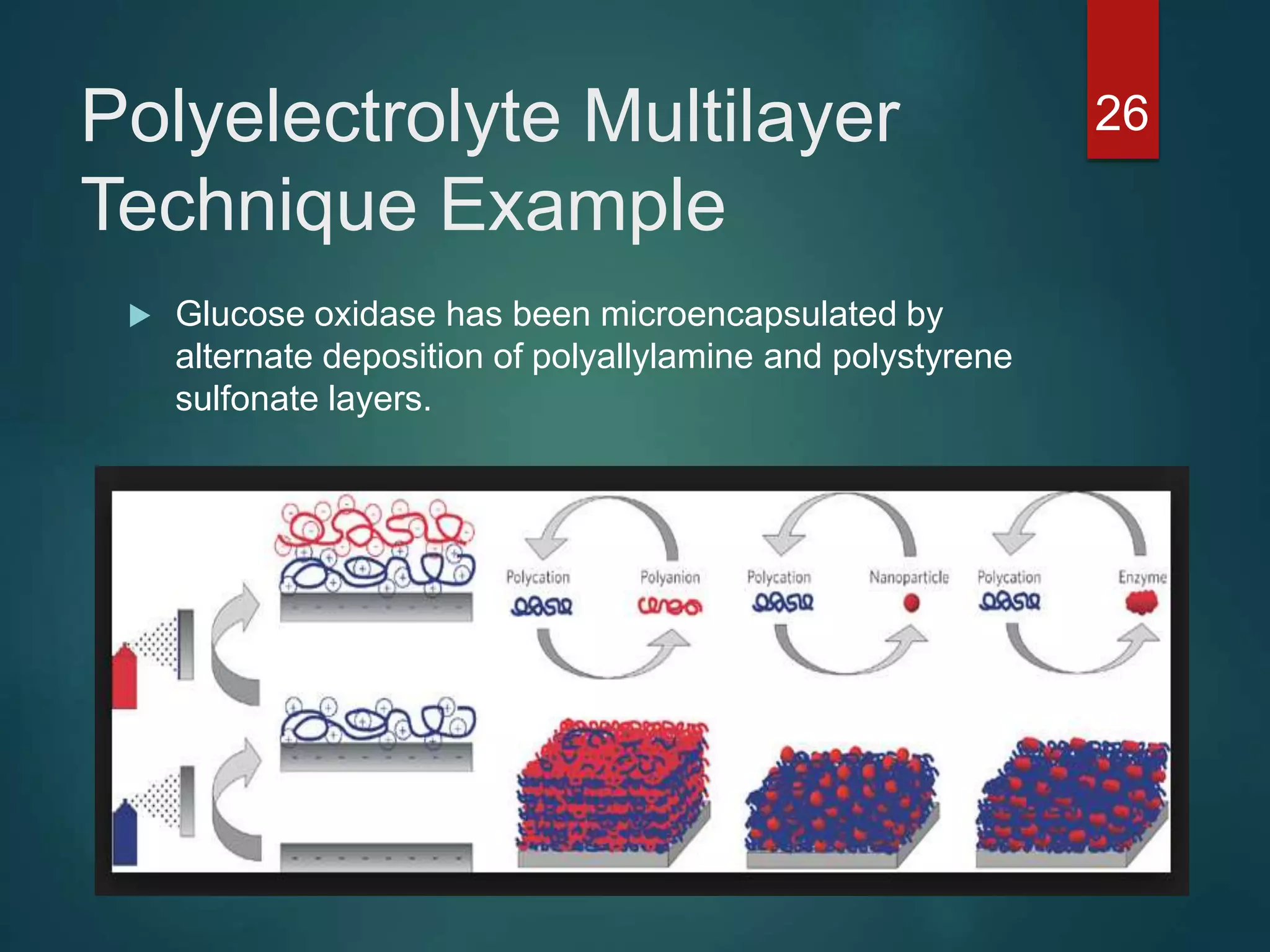 Polyelectrolyte Multilayer Technique Example

26

Glucose oxidase has been microencapsulated by alternate deposition of polyallylamine and polystyrene sulfonate layers.

Polycation

Polyanion

Polycation

Nanoparticle

Polycation

Enzyme